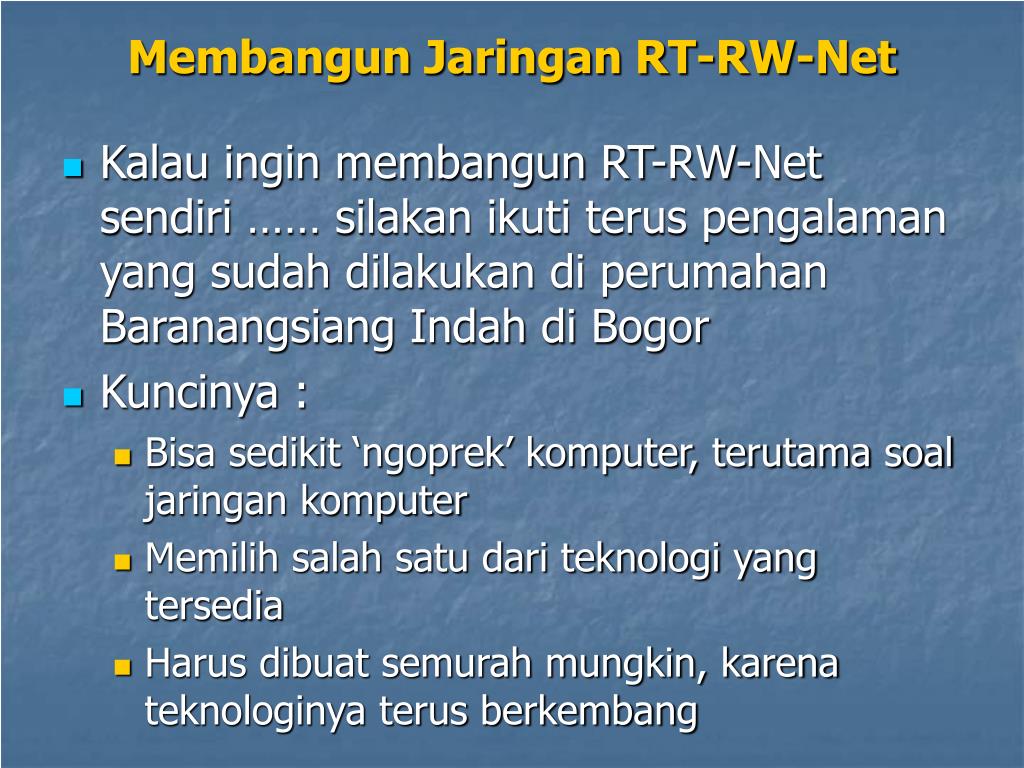 Membangun Jaringan RT-RW-Net

Kalau ingin membangun RT-RW-Net sendiri …… silakan ikuti terus pengalaman yang sudah dilakukan di perumahan Baranangsiang Indah di Bogor

Kuncinya :

Bisa sedikit ‘ngoprek’ komputer, terutama soal jaringan komputer

Memilih salah satu dari teknologi yang tersedia

Harus dibuat semurah mungkin, karena teknologinya terus berkembang